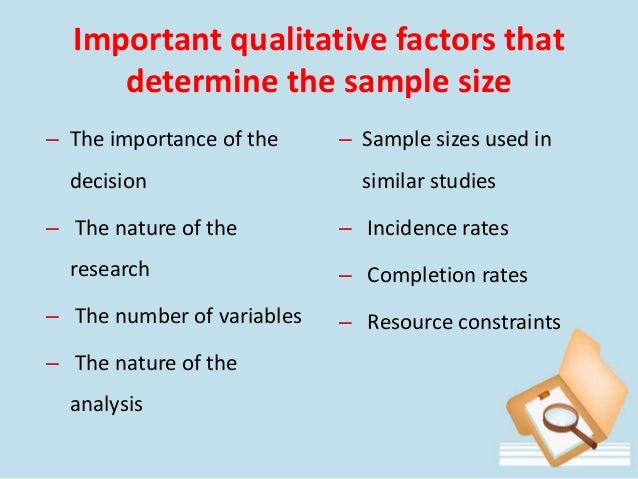 Important qualitative factors that determine the sample size

– The importance of the decision

– The nature of the research

– The number of variables

– The nature of the analysis

– Sample sizes used in similar studies

– Incidence rates

– Completion rates

– Resource constraints